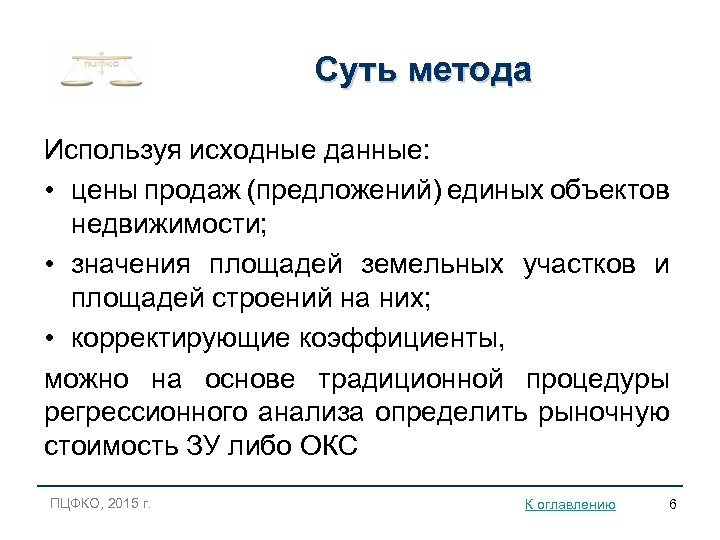 ПЦФКО

Суть метода

Используя исходные данные:

• цены продаж (предложений) единых объектов недвижимости;

• значения площадей земельных участков и площадей строений на них;

• корректирующие коэффициенты,

можно на основе традиционной процедуры регрессионного анализа определить рыночную стоимость ЗУ либо ОКС

ПЦФКО, 2015 г.

К оглавлению

6